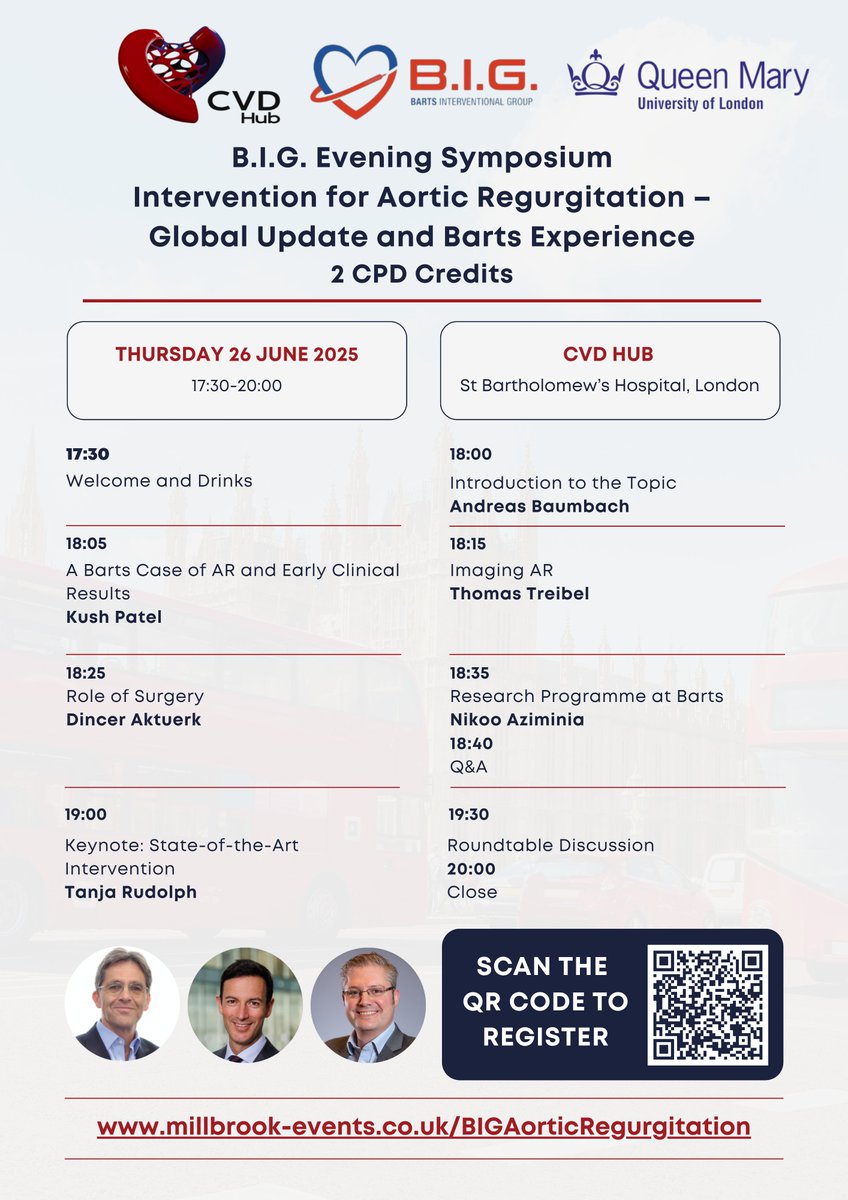 CVD Hub

B.I.G.
BARTS INTERVENTIONAL GROUP

Queen Mary
University of London

B.I.G. Evening Symposium
Intervention for Aortic Regurgitation – Global Update and Barts Experience
2 CPD Credits

THURSDAY 26 JUNE 2025
17:30-20:00

CVD HUB
St Bartholomew's Hospital, London

17:30
Welcome and Drinks

18:05
A Barts Case of AR and Early Clinical Results
Kush Patel

18:25
Role of Surgery
Dincer Aktuerk

19:00
Keynote: State-of-the-Art Intervention
Tanja Rudolph

18:00
Introduction to the Topic
Andreas Baumbach

18:15
Imaging AR
Thomas Treibel

18:35
Research Programme at Barts
Nikoo Aziminia
18:40
Q&A

19:30
Roundtable Discussion
20:00
Close

SCAN THE QR CODE TO REGISTER

www.millbrook-events.co.uk/BIGAorticRegurgitation